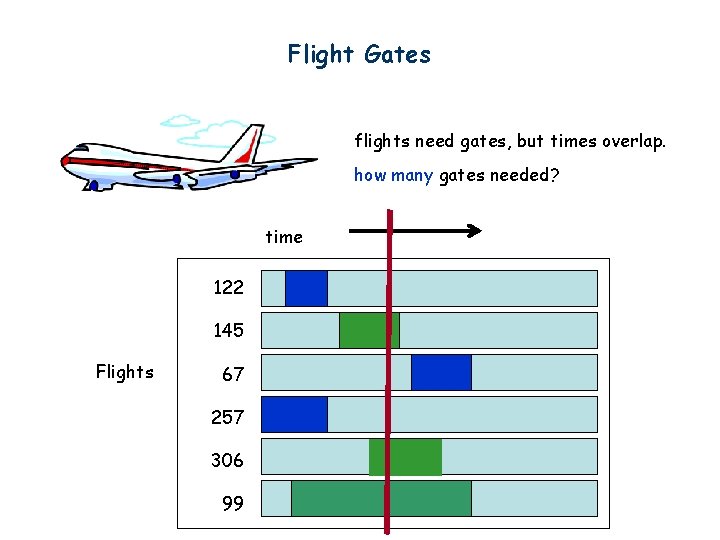 Flight Gates

flights need gates, but times overlap.

how many gates needed?

time

Flights

122

145

67

257

306

99